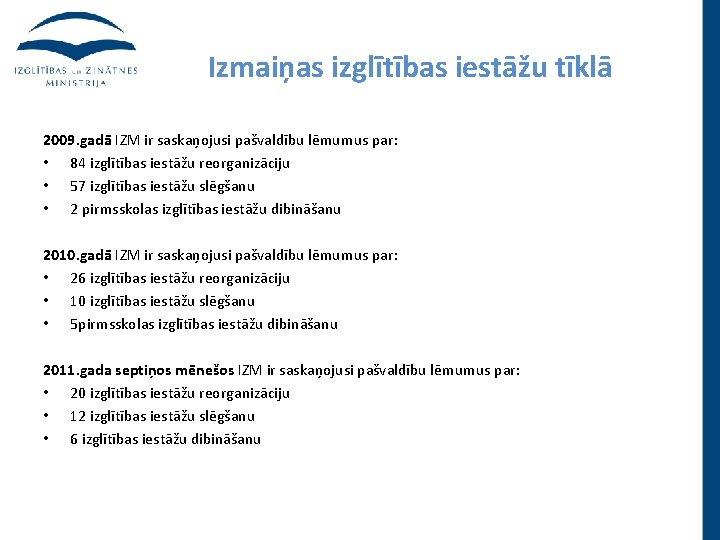 IZGLĪTĪBAS UN ZINĀTNES MINISTRIJA

Izmaiņas izglītības iestāžu tīklā

2009.gadā IZM ir saskaņojusi pašvaldību lēmumus par:
• 84 izglītības iestāžu reorganizāciju
• 57 izglītības iestāžu slēgšanu
• 2 pirmsskolas izglītības iestāžu dibināšanu

2010.gadā IZM ir saskaņojusi pašvaldību lēmumus par:
• 26 izglītības iestāžu reorganizāciju
• 10 izglītības iestāžu slēgšanu
• 5pirmsskolas izglītības iestāžu dibināšanu

2011.gada septiņos mēnešos IZM ir saskaņojusi pašvaldību lēmumus par:
• 20 izglītības iestāžu reorganizāciju
• 12 izglītības iestāžu slēgšanu
• 6 izglītības iestāžu dibināšanu